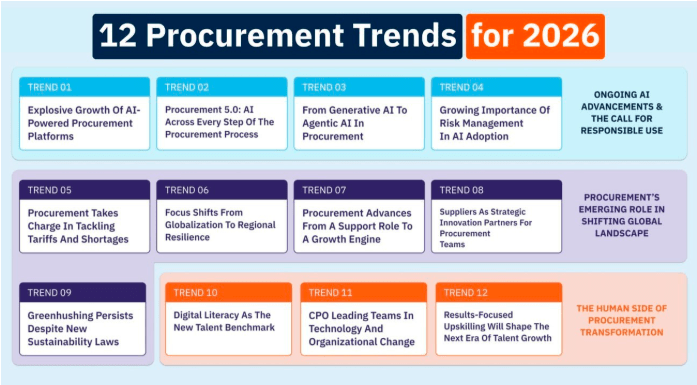 12 Procurement Trends for 2026

TREND 01
Explosive Growth Of AI-Powered Procurement Platforms

TREND 02
Procurement 5.0: AI Across Every Step Of The Procurement Process

TREND 03
From Generative AI To Agentic AI In Procurement

TREND 04
Growing Importance Of Risk Management In AI Adoption

ONGOING AI ADVANCEMENTS & THE CALL FOR RESPONSIBLE USE

TREND 05
Procurement Takes Charge In Tackling Tariffs And Shortages

TREND 06
Focus Shifts From Globalization To Regional Resilience

TREND 07
Procurement Advances From A Support Role To A Growth Engine

TREND 08
Suppliers As Strategic Innovation Partners For Procurement Teams

PROCUREMENT'S EMERGING ROLE IN SHIFTING GLOBAL LANDSCAPE

TREND 09
Greenhushing Persists Despite New Sustainability Laws

TREND 10
Digital Literacy As The New Talent Benchmark

TREND 11
CPO Leading Teams In Technology And Organizational Change

TREND 12
Results-Focused Upskilling Will Shape The Next Era Of Talent Growth

THE HUMAN SIDE OF PROCUREMENT TRANSFORMATION